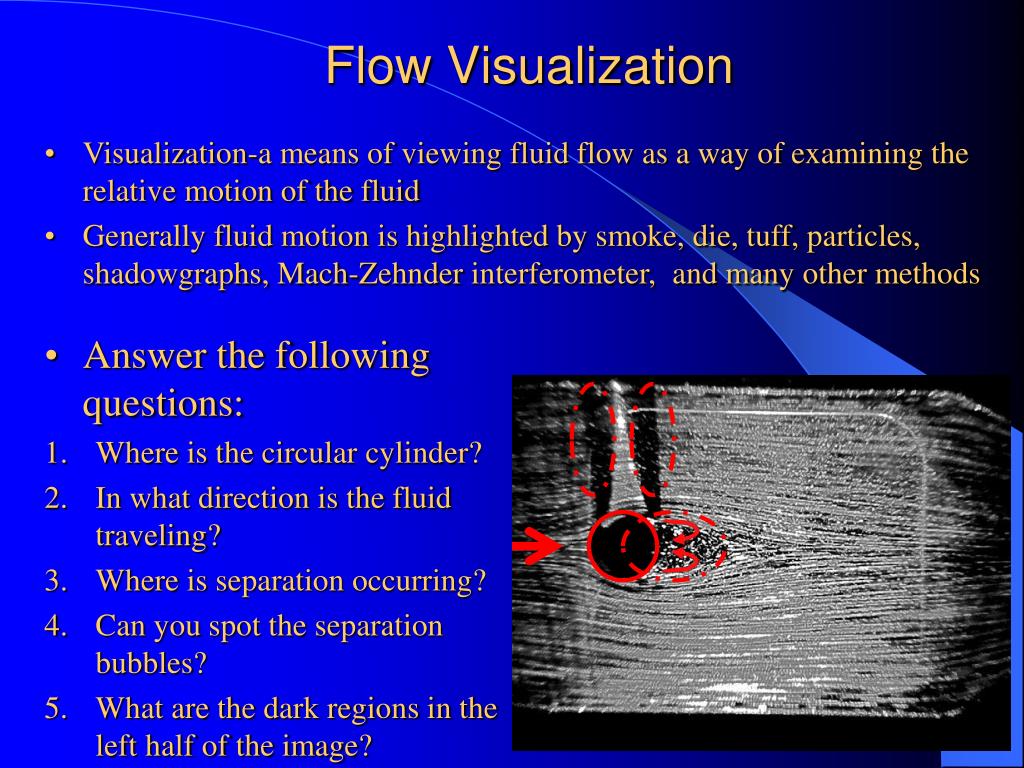 Flow Visualization

• Visualization-a means of viewing fluid flow as a way of examining the relative motion of the fluid

• Generally fluid motion is highlighted by smoke, die, tuff, particles, shadowgraphs, Mach-Zehnder interferometer, and many other methods

• Answer the following questions:

1. Where is the circular cylinder?
2. In what direction is the fluid traveling?
3. Where is separation occurring?
4. Can you spot the separation bubbles?
5. What are the dark regions in the left half of the image?